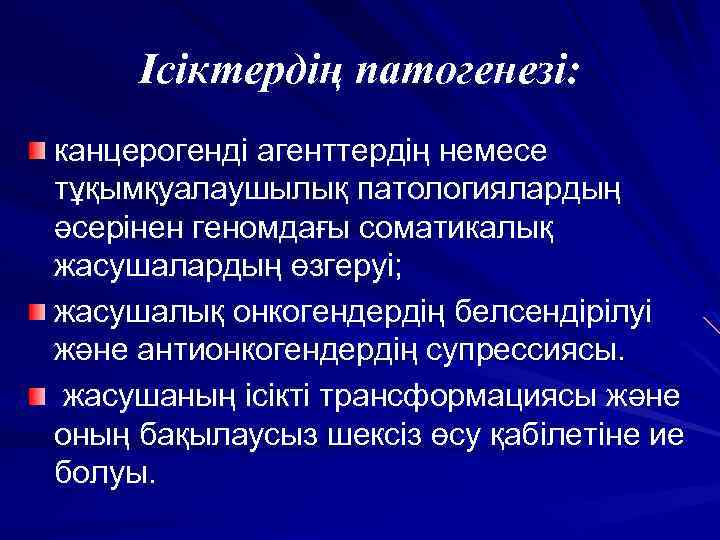 Ісіктердің патогенезі:

канцерогенді агенттердің немесе тұқымқуалаушылық патологиялардың әсерінен геномдағы соматикалық жасушалардың өзгеруі;

жасушалық онкогендердің белсендірілуі және антионкогендердің супрессиясы.

жасушаның ісікті трансформациясы және оның бақылаусыз шексіз өсу қабілетіне ие болуы.